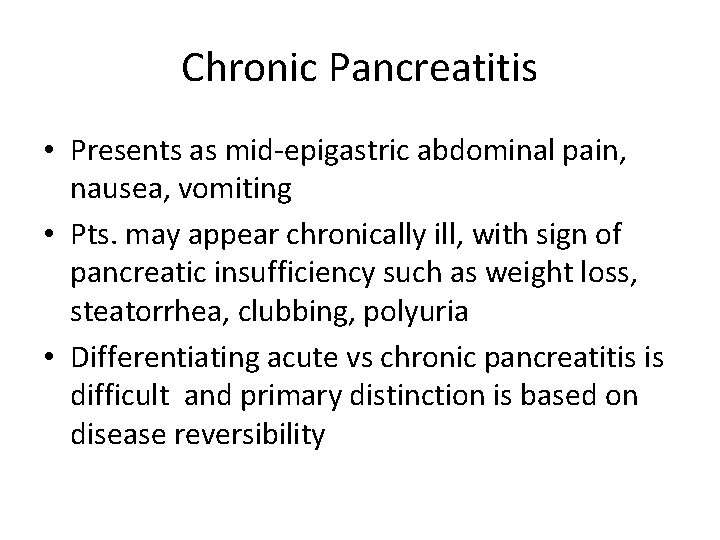 Chronic Pancreatitis

• Presents as mid-epigastric abdominal pain, nausea, vomiting
• Pts. may appear chronically ill, with sign of pancreatic insufficiency such as weight loss, steatorrhea, clubbing, polyuria
• Differentiating acute vs chronic pancreatitis is difficult and primary distinction is based on disease reversibility